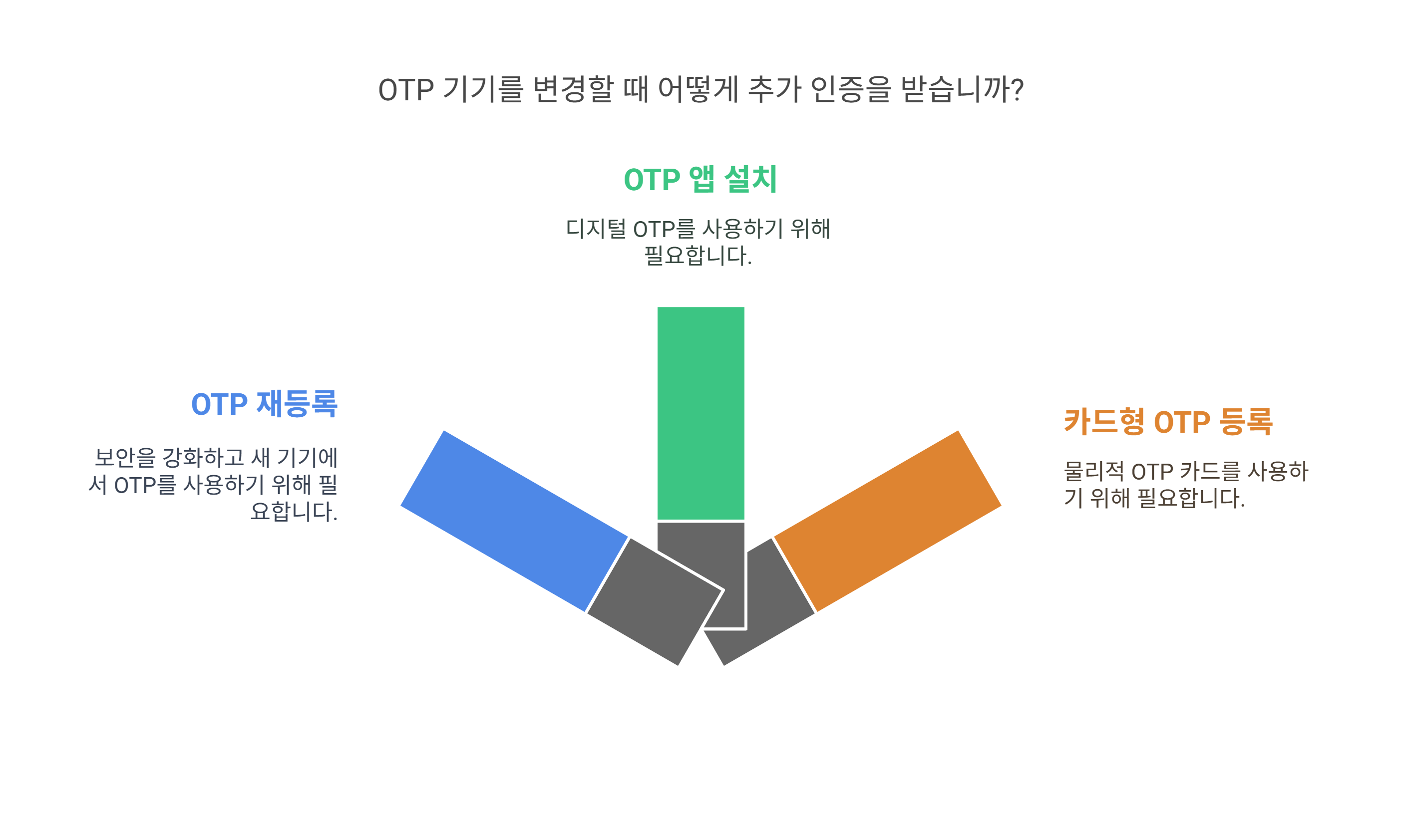 OTP 기기를 변경할 때 어떻게 추가 인증을 받습니까?

OTP 앱 설치

디지털 OTP를 사용하기 위해 필요합니다.

OTP 재등록

보안을 강화하고 새 기기에서 OTP를 사용하기 위해 필요합니다.

카드형 OTP 등록

물리적 OTP 카드를 사용하기 위해 필요합니다.